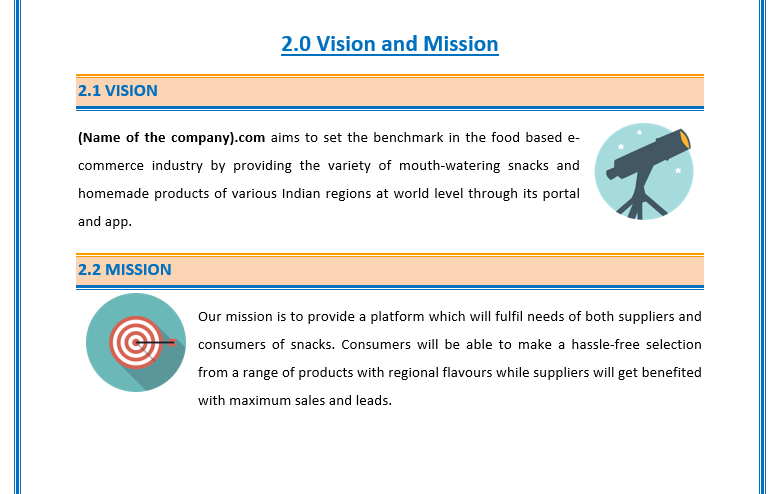 2.0 Vision and Mission

2.1 VISION

(Name of the company).com aims to set the benchmark in the food based e-commerce industry by providing the variety of mouth-watering snacks and homemade products of various Indian regions at world level through its portal and app.

2.2 MISSION

Our mission is to provide a platform which will fulfil needs of both suppliers and consumers of snacks. Consumers will be able to make a hassle-free selection from a range of products with regional flavours while suppliers will get benefited with maximum sales and leads.